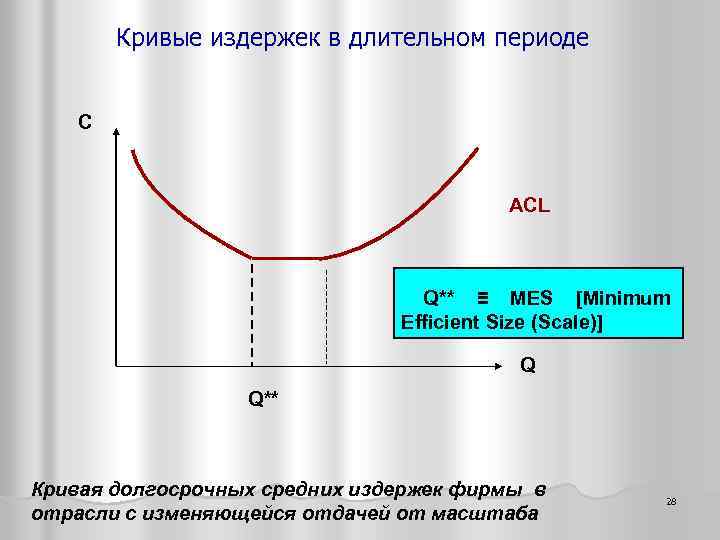 Кривые издержек в длительном периоде

C

ACL

Q** ≡ MES [Minimum Efficient Size (Scale)]

Q

Q**

Кривая долгосрочных средних издержек фирмы в отрасли с изменяющейся отдачей от масштаба

28